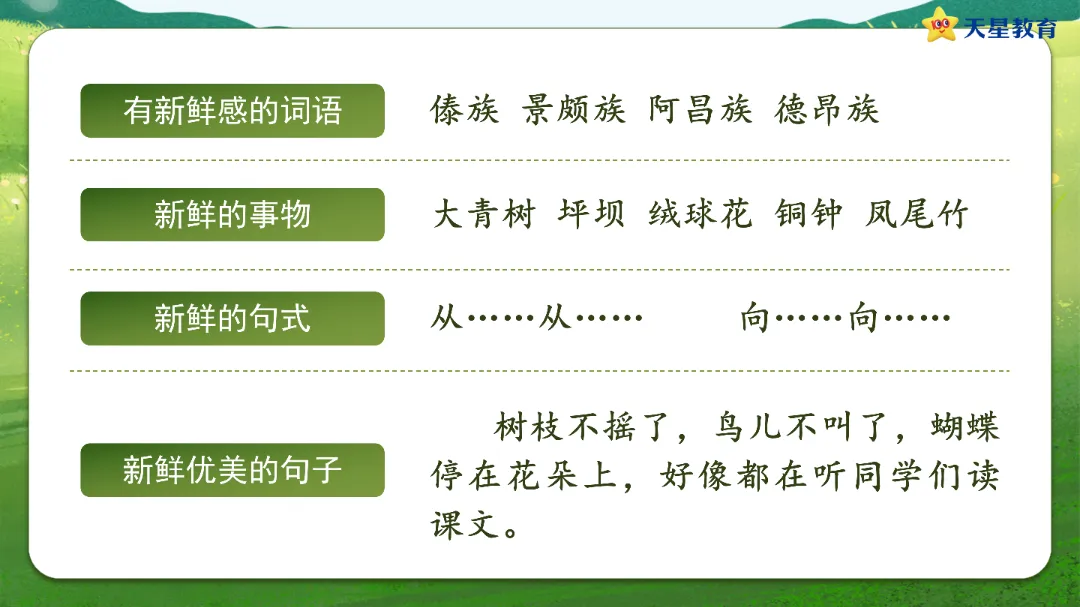 天星教育

有新鲜感的词语 傣族 景颇族 阿昌族 德昂族

新鲜的事物 大青树 坪坝 绒球花 铜钟 凤尾竹

新鲜的句式 从……从…… 向……向……

新鲜优美的句子 树枝不摇了，鸟儿不叫了，蝴蝶停在花朵上，好像都在听同学们读课文。